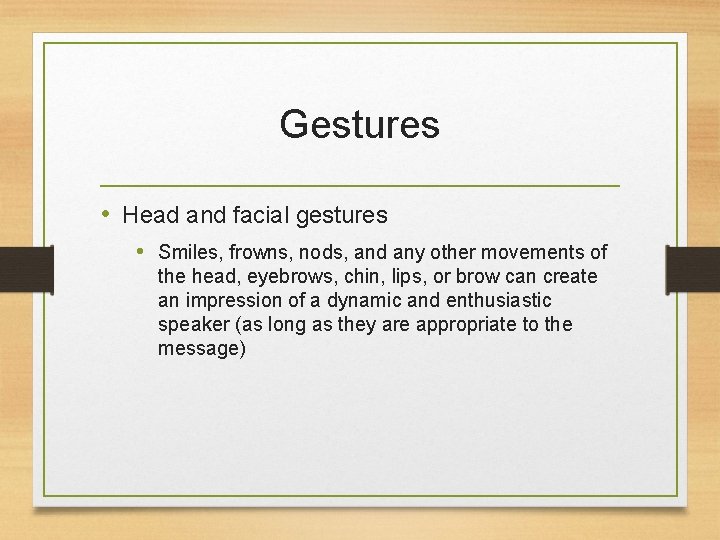 Gestures

• Head and facial gestures

• Smiles, frowns, nods, and any other movements of the head, eyebrows, chin, lips, or brow can create an impression of a dynamic and enthusiastic speaker (as long as they are appropriate to the message)